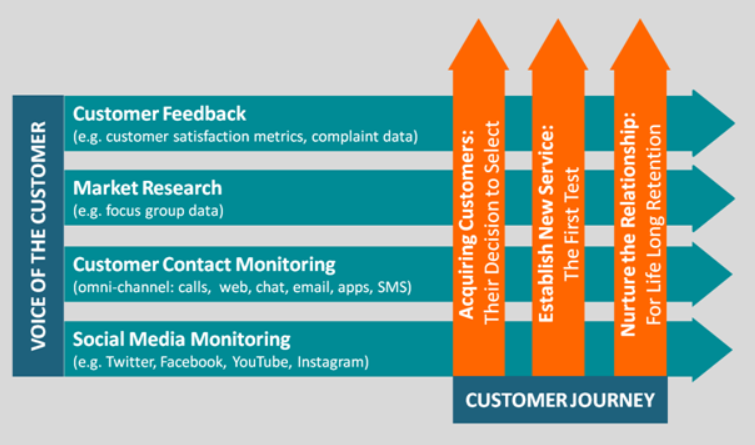 VOICE OF THE CUSTOMER

Customer Feedback
(e.g. customer satisfaction metrics, complaint data)

Market Research
(e.g. focus group data)

Customer Contact Monitoring
(omni-channel: calls, web, chat, email, apps, SMS)

Social Media Monitoring
(e.g. Twitter, Facebook, YouTube, Instagram)

Acquiring Customers: Their Decision to Select

Establish New Service: The First Test

Nurture the Relationship: For Life Long Retention

CUSTOMER JOURNEY